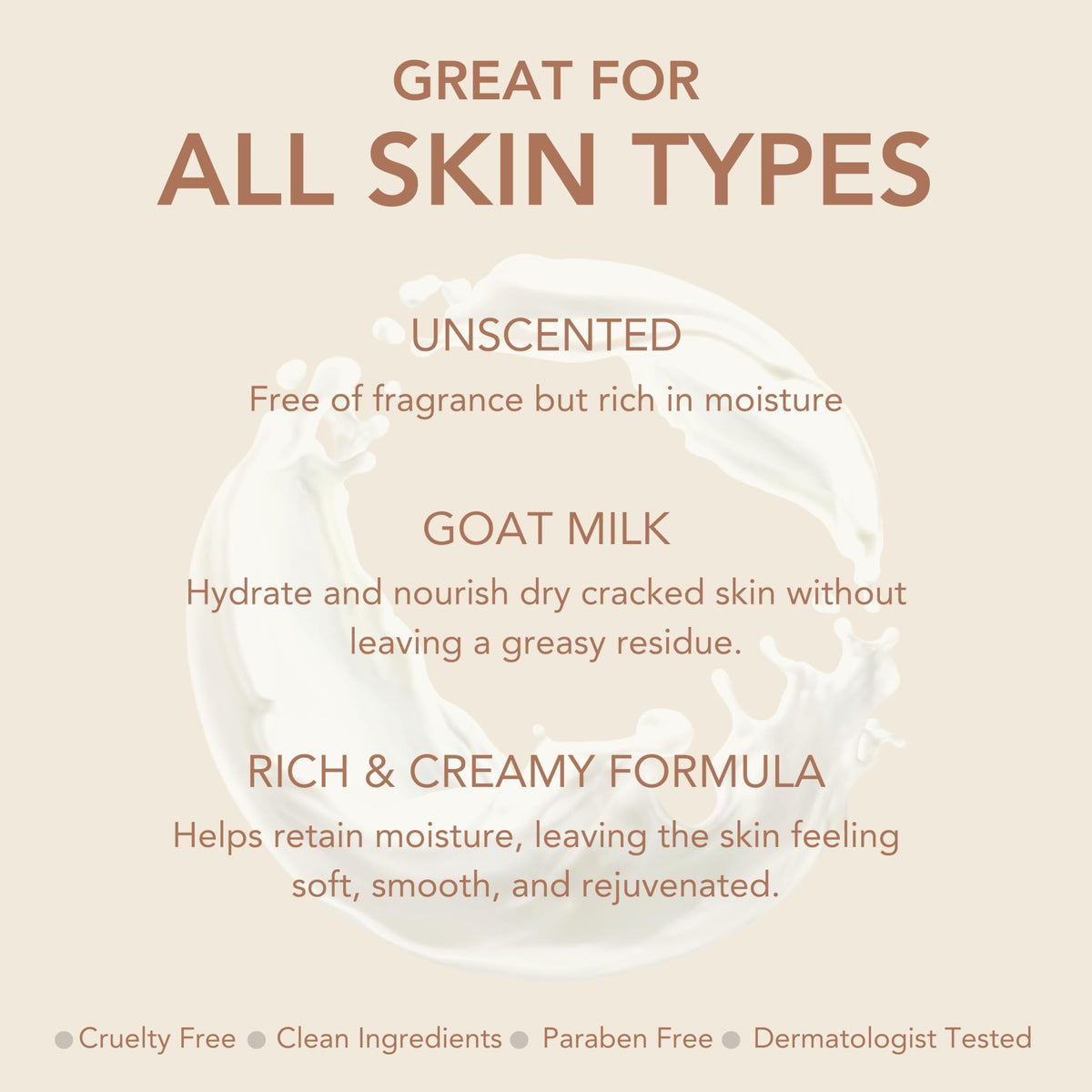 GREAT FOR
ALL SKIN TYPES

UNSCENTED

Free of fragrance but rich in moisture

GOAT MILK

Hydrate and nourish dry cracked skin without leaving a greasy residue.

RICH & CREAMY FORMULA

Helps retain moisture, leaving the skin feeling soft, smooth, and rejuvenated.

• Cruelty Free • Clean Ingredients • Paraben Free • Dermatologist Tested